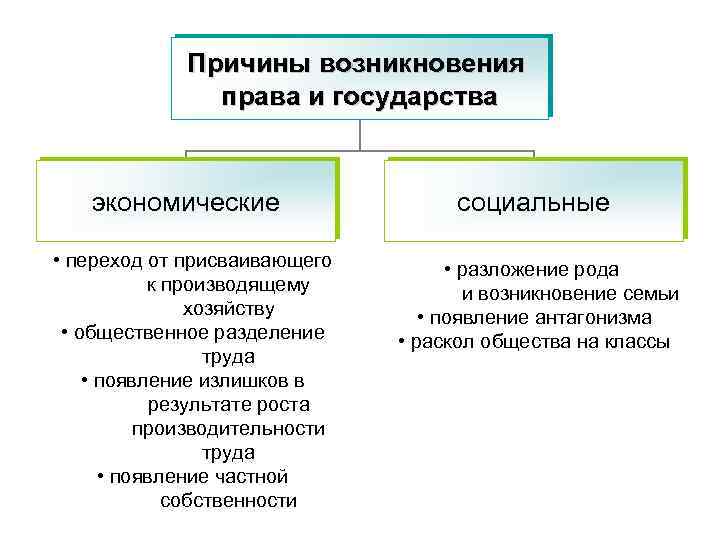 Причины возникновения права и государства

экономические

• переход от присваивающего к производящему хозяйству
• общественное разделение труда
• появление излишков в результате роста производительности труда
• появление частной собственности

социальные

• разложение рода и возникновение семьи
• появление антагонизма
• раскол общества на классы